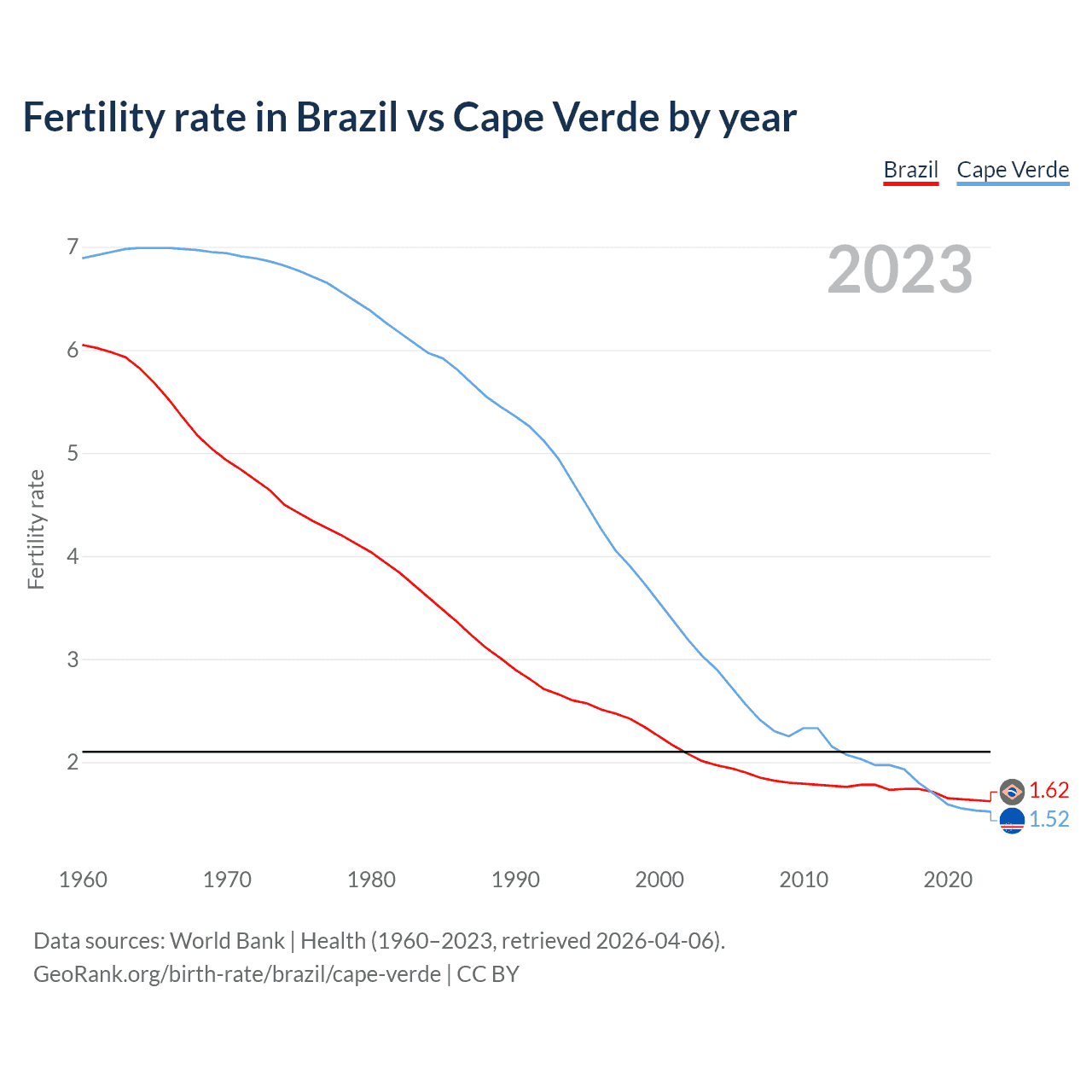 Fertility rate in Brazil vs Cape Verde by year

Brazil Cape Verde

2023

Fertility rate

7
6
5
4
3
2

1.62
1.52

1960 1970 1980 1990 2000 2010 2020

Data sources: World Bank | Health (1960–2023, retrieved 2026-04-06).
GeoRank.org/birth-rate/brazil/cape-verde | CC BY